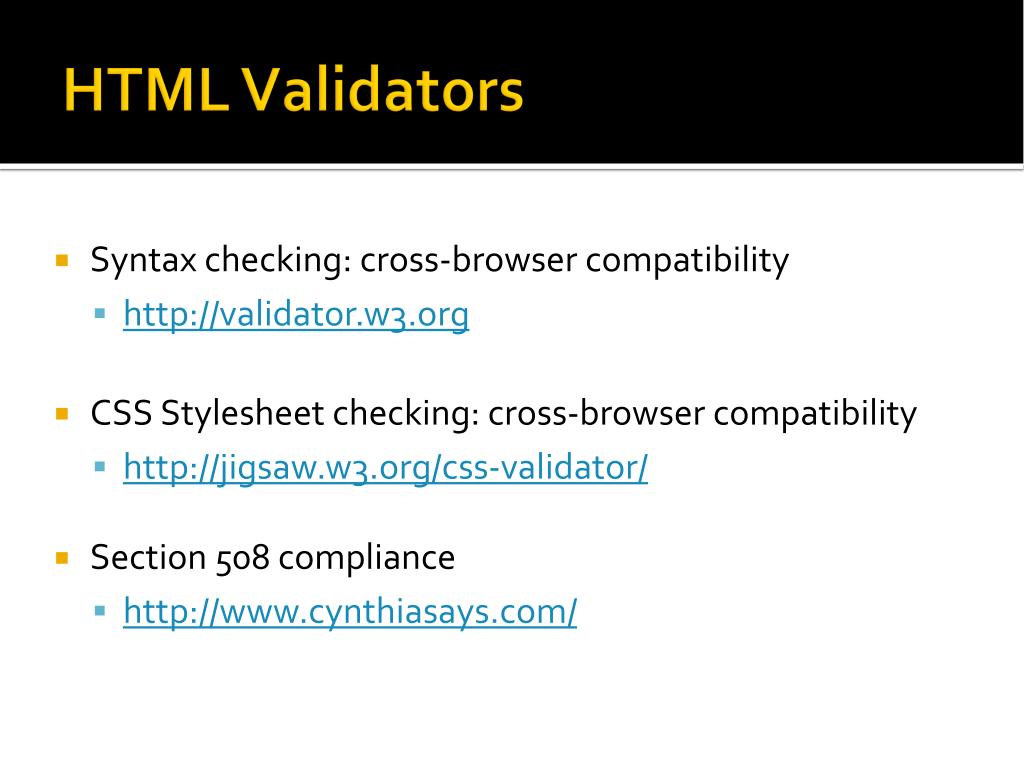 HTML Validators

Syntax checking: cross-browser compatibility
http://validator.w3.org

CSS Stylesheet checking: cross-browser compatibility
http://jigsaw.w3.org/css-validator/

Section 508 compliance
http://www.cynthiasays.com/